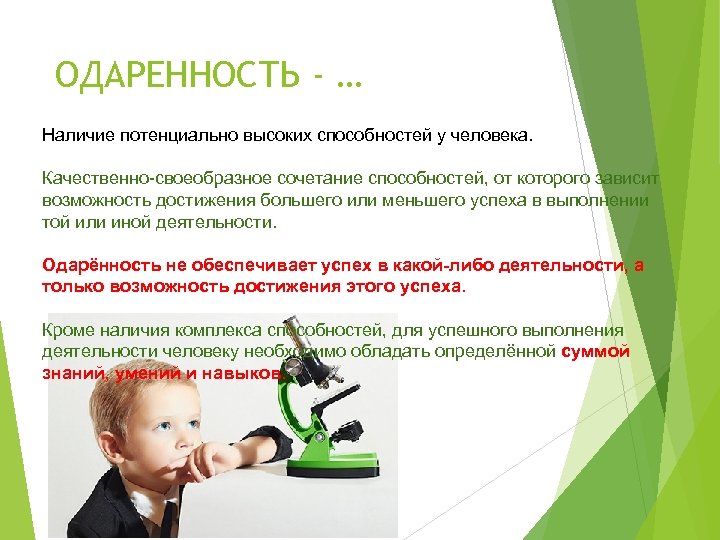 ОДАРЕННОСТЬ - …

Наличие потенциально высоких способностей у человека.

Качественно-своеобразное сочетание способностей, от которого зависит возможность достижения большего или меньшего успеха в выполнении той или иной деятельности.

Одарённость не обеспечивает успех в какой-либо деятельности, а только возможность достижения этого успеха.

Кроме наличия комплекса способностей, для успешного выполнения деятельности человеку необходимо обладать определённой суммой знаний, умений и навыков.